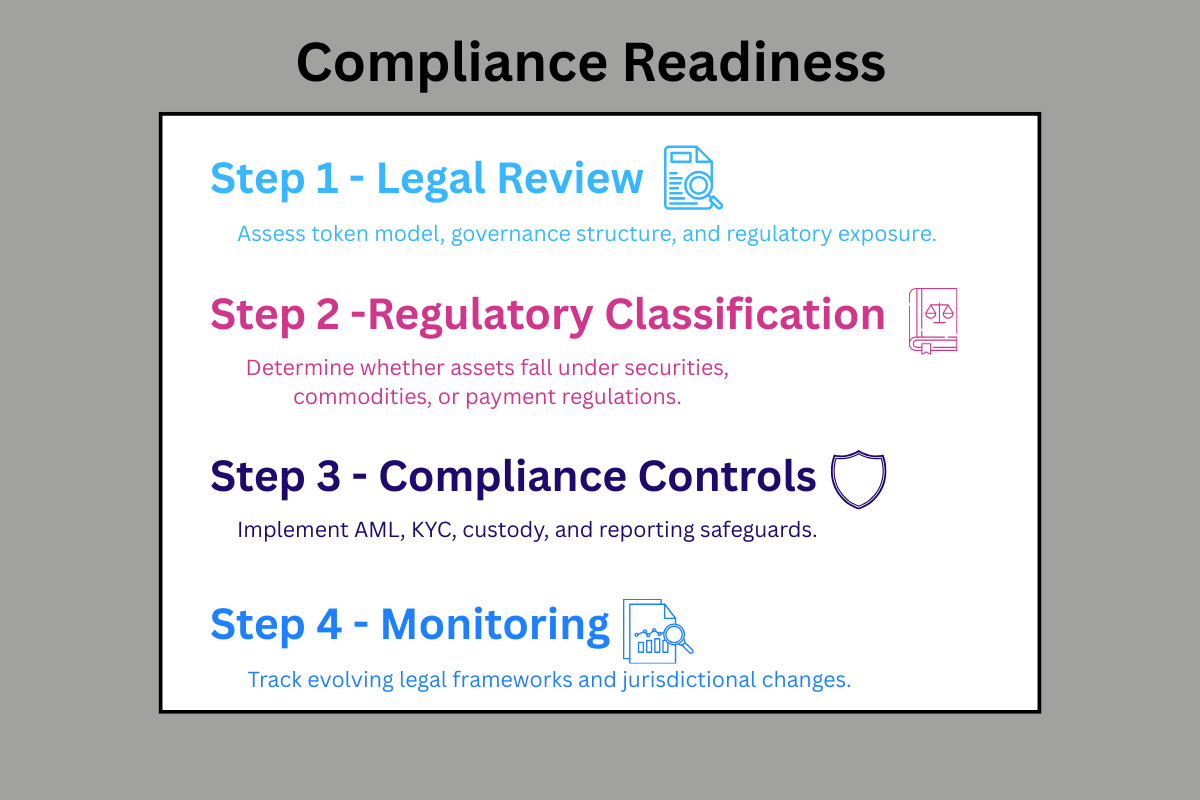 Compliance Readiness

Step 1 - Legal Review

Assess token model, governance structure, and regulatory exposure.

Step 2 -Regulatory Classification

Determine whether assets fall under securities, commodities, or payment regulations.

Step 3 - Compliance Controls

Implement AML, KYC, custody, and reporting safeguards.

Step 4 - Monitoring

Track evolving legal frameworks and jurisdictional changes.